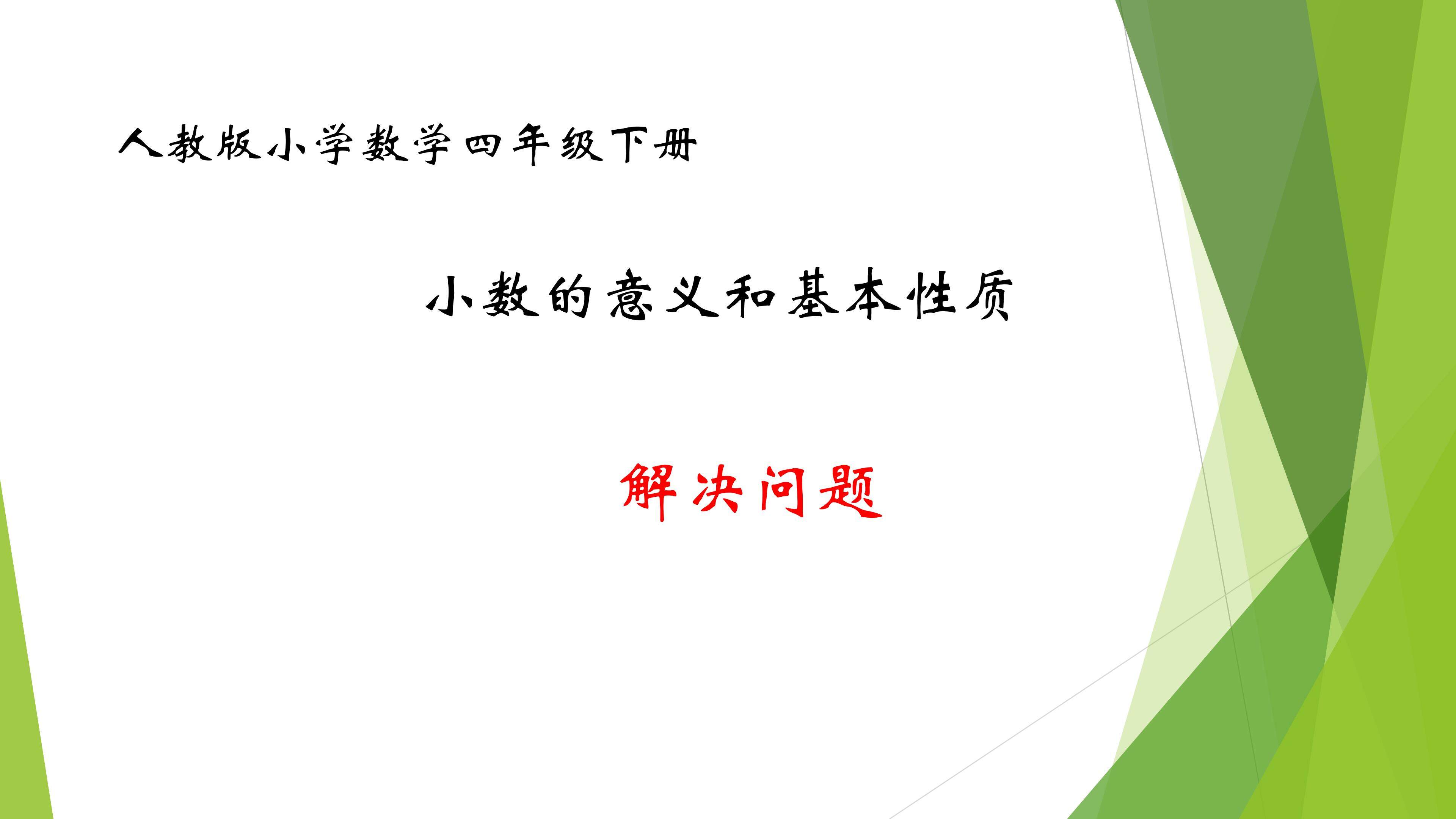 人教版小学数学四年级下册

小数的意义和基本性质

解决问题